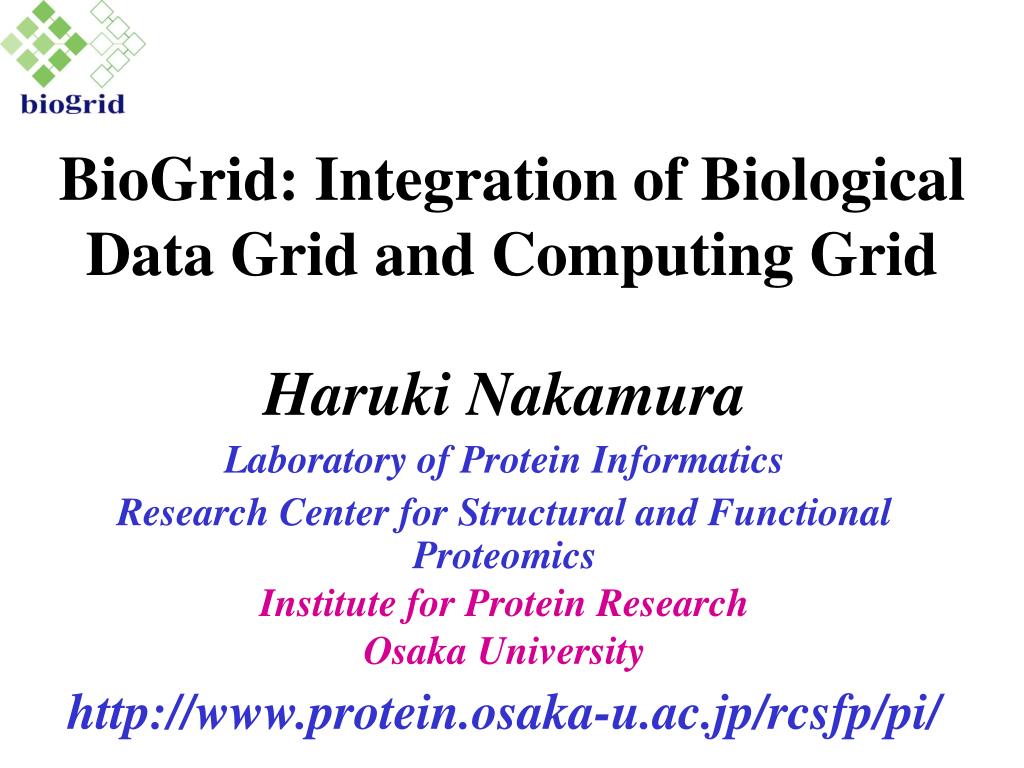 bioGrid

BioGrid: Integration of Biological Data Grid and Computing Grid

Haruki Nakamura

Laboratory of Protein Informatics

Research Center for Structural and Functional Proteomics

Institute for Protein Research

Osaka University

http://www.protein.osaka-u.ac.jp/rcsfp/pi/